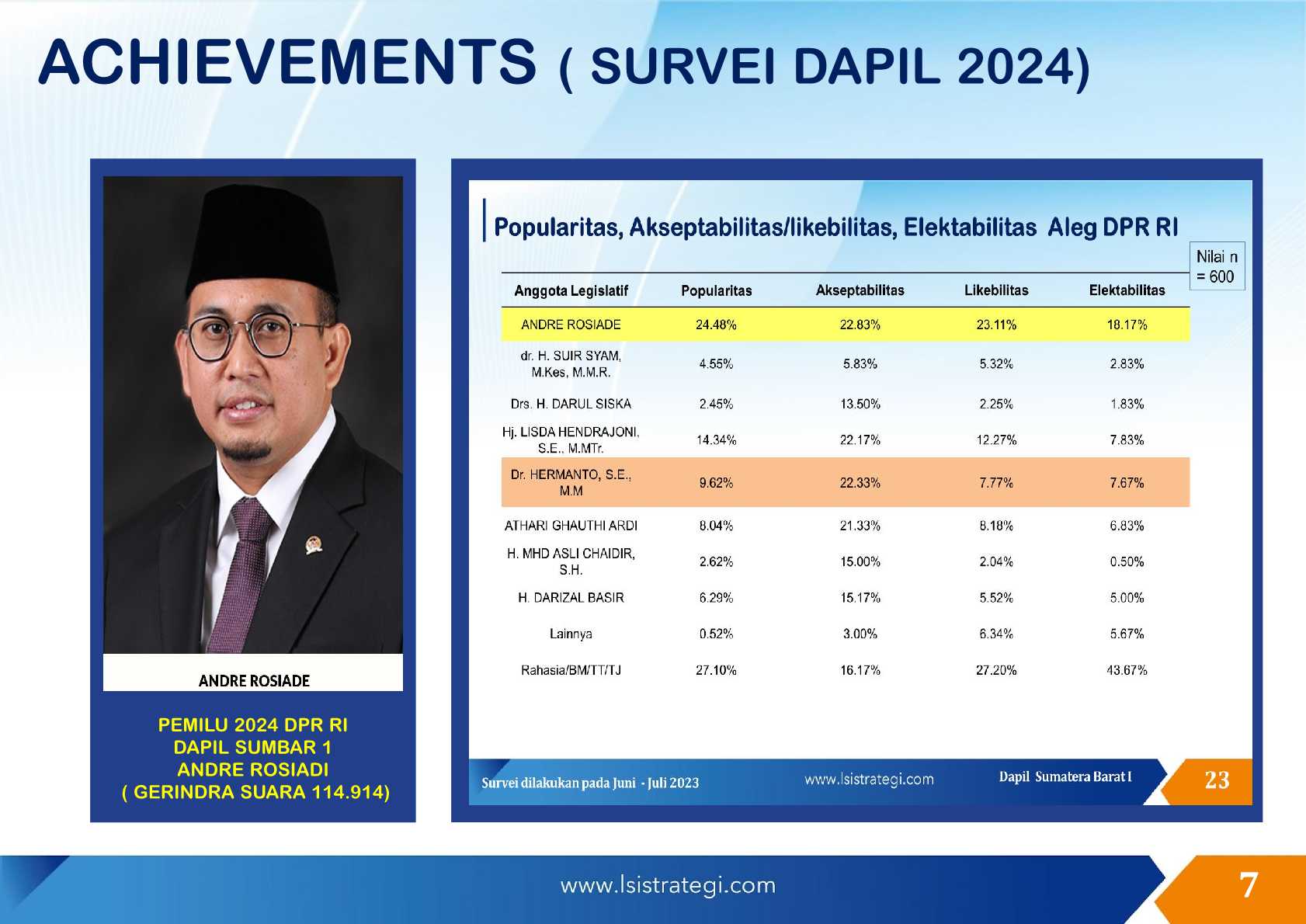 ACHIEVEMENTS ( SURVEI DAPIL 2024)

ANDRE ROSIADE

PEMILU 2024 DPR RI
DAPIL SUMBAR 1
ANDRE ROSIADI
( GERINDRA SUARA 114.914)

Popularitas, Akseptabilitas/likebilitas, Elektabilitas Aleg DPR RI

Nilai n = 600

| Anggota Legislatif | Popularitas | Akseptabilitas | Likebilitas | Elektabilitas |
|---|---|---|---|---|
| ANDRE ROSIADE | 24.48% | 22.83% | 23.11% | 18.17% |
| dr. H. SUIR SYAM, M.Kes, M.M.R. | 4.55% | 5.83% | 5.32% | 2.83% |
| Drs. H. DARUL SISKA | 2.45% | 13.50% | 2.25% | 1.83% |
| Hj. LISDA HENDRAJONI, S.E., M.MTr. | 14.34% | 22.17% | 12.27% | 7.83% |
| Dr. HERMANTO, S.E., M.M | 9.62% | 22.33% | 7.77% | 7.67% |
| ATHARI GHAUTHI ARDI | 8.04% | 21.33% | 8.18% | 6.83% |
| H. MHD ASLI CHAIDIR, S.H. | 2.62% | 15.00% | 2.04% | 0.50% |
| H. DARIZAL BASIR | 6.29% | 15.17% | 5.52% | 5.00% |
| Lainnya | 0.52% | 3.00% | 6.34% | 5.67% |
| Rahasia/BM/TT/TJ | 27.10% | 16.17% | 27.20% | 43.67% |

Survei dilakukan pada Juni - Juli 2023
www.lsistrategi.com
Dapil Sumatera Barat I
23

www.lsistrategi.com
7